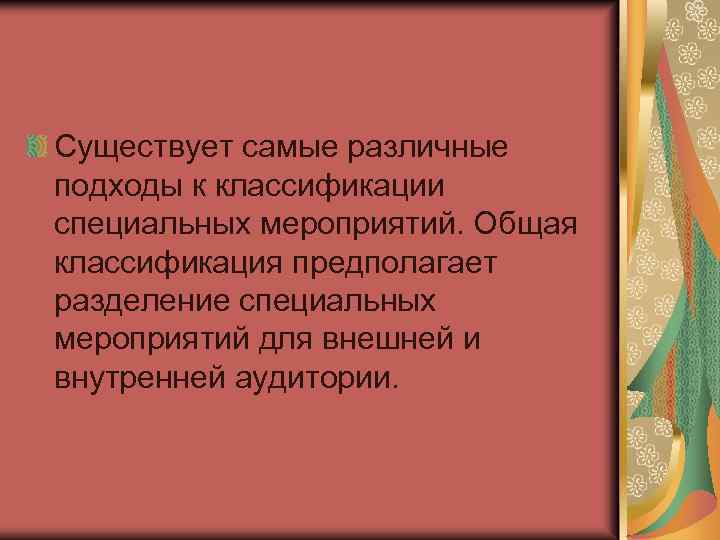 Существует самые различные подходы к классификации специальных мероприятий. Общая классификация предполагает разделение специальных мероприятий для внешней и внутренней аудитории.